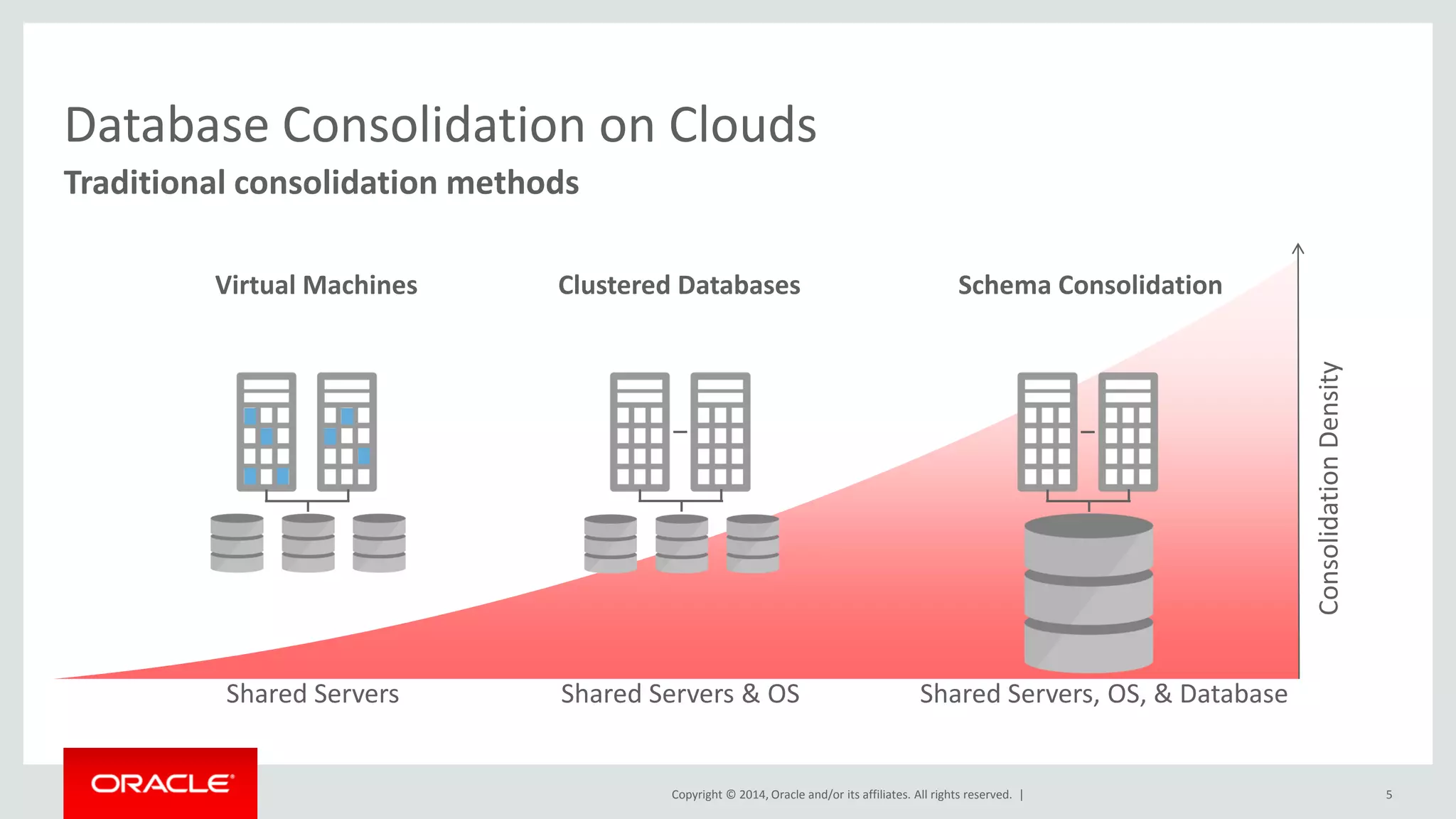 Database Consolidation on Clouds

Traditional consolidation methods

Virtual Machines

Clustered Databases

Schema Consolidation

Consolidation Density

Shared Servers

Shared Servers & OS

Shared Servers, OS, & Database

ORACLE

Copyright © 2014, Oracle and/or its affiliates. All rights reserved. |

5